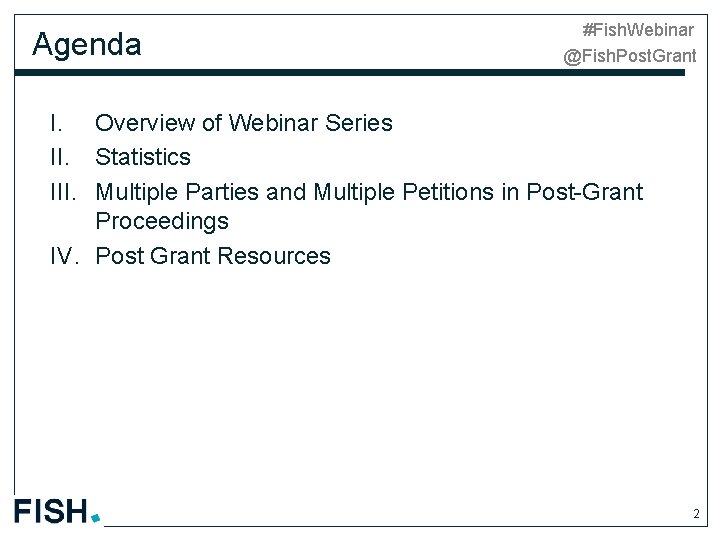 Agenda

#FishWebinar
@FishPostGrant

I. Overview of Webinar Series
II. Statistics
III. Multiple Parties and Multiple Petitions in Post-Grant Proceedings
IV. Post Grant Resources

FISH.

2